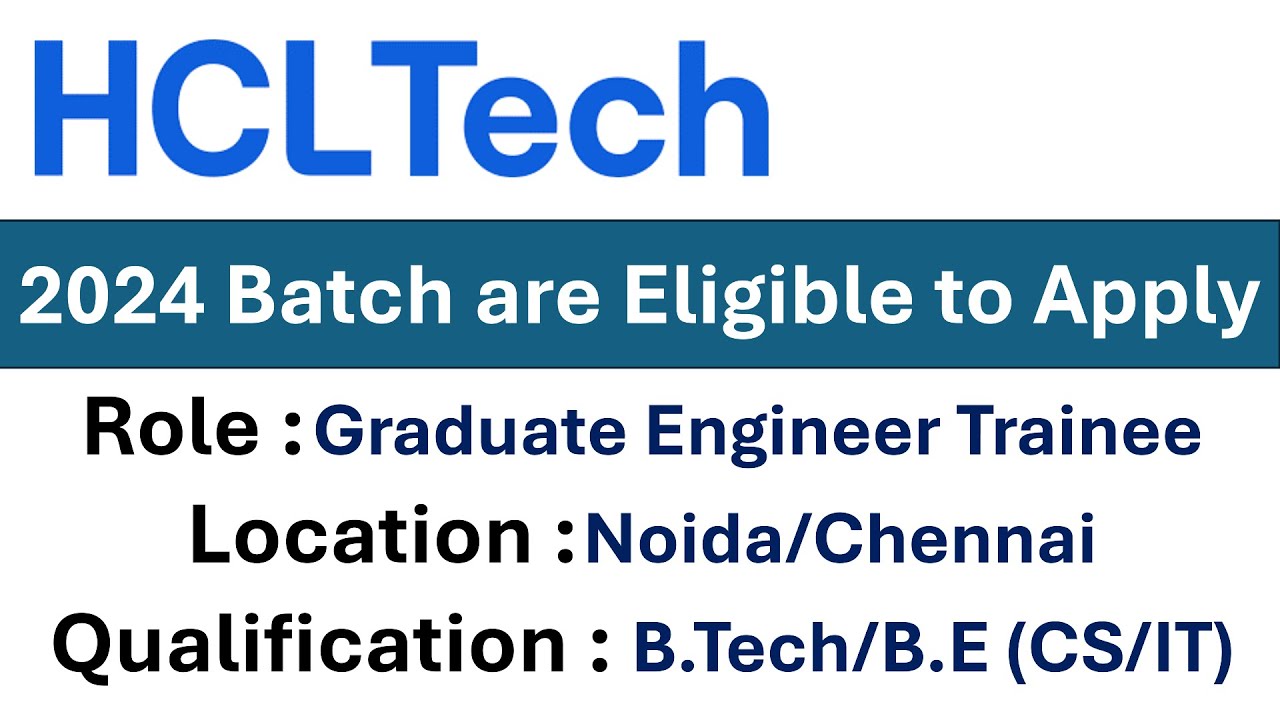 HCLTech

2024 Batch are Eligible to Apply

Role : Graduate Engineer Trainee

Location : Noida/Chennai

Qualification : B.Tech/B.E (CS/IT)